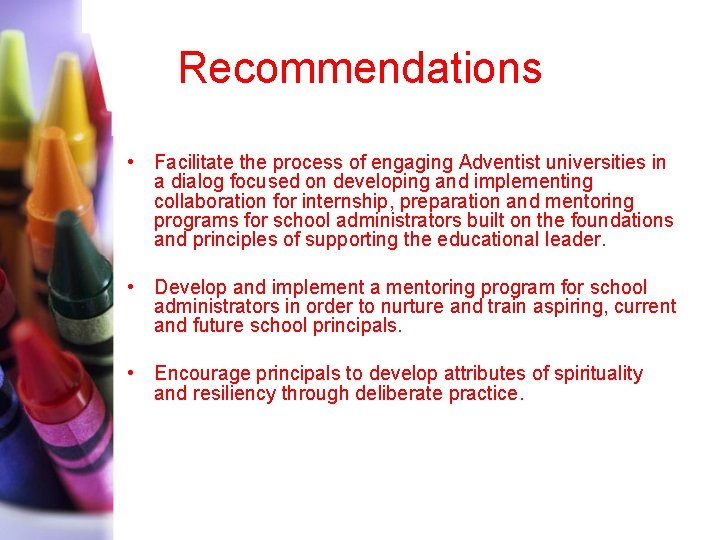 Recommendations

• Facilitate the process of engaging Adventist universities in a dialog focused on developing and implementing collaboration for internship, preparation and mentoring programs for school administrators built on the foundations and principles of supporting the educational leader.

• Develop and implement a mentoring program for school administrators in order to nurture and train aspiring, current and future school principals.

• Encourage principals to develop attributes of spirituality and resiliency through deliberate practice.